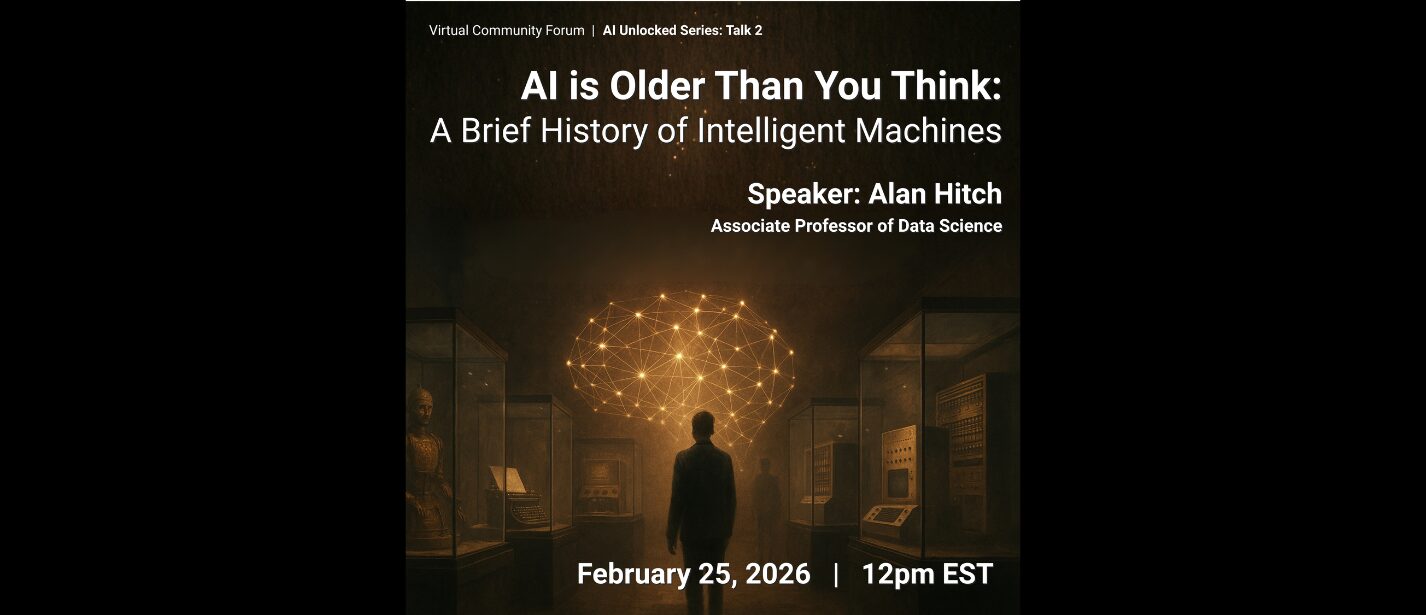 Virtual Community Forum | AI Unlocked Series: Talk 2

AI is Older Than You Think:
A Brief History of Intelligent Machines

Speaker: Alan Hitch
Associate Professor of Data Science

February 25, 2026 | 12pm EST